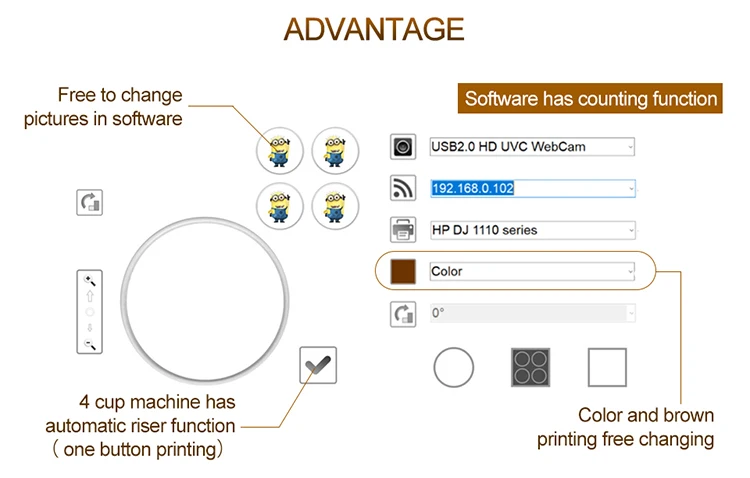 ADVANTAGE

Free to change pictures in software

Software has counting function

USB2.0 HD UVC WebCam

192.168.0.102

HP DJ 1110 series

Color

0°

4 cup machine has automatic riser function ( one button printing)

Color and brown printing free changing